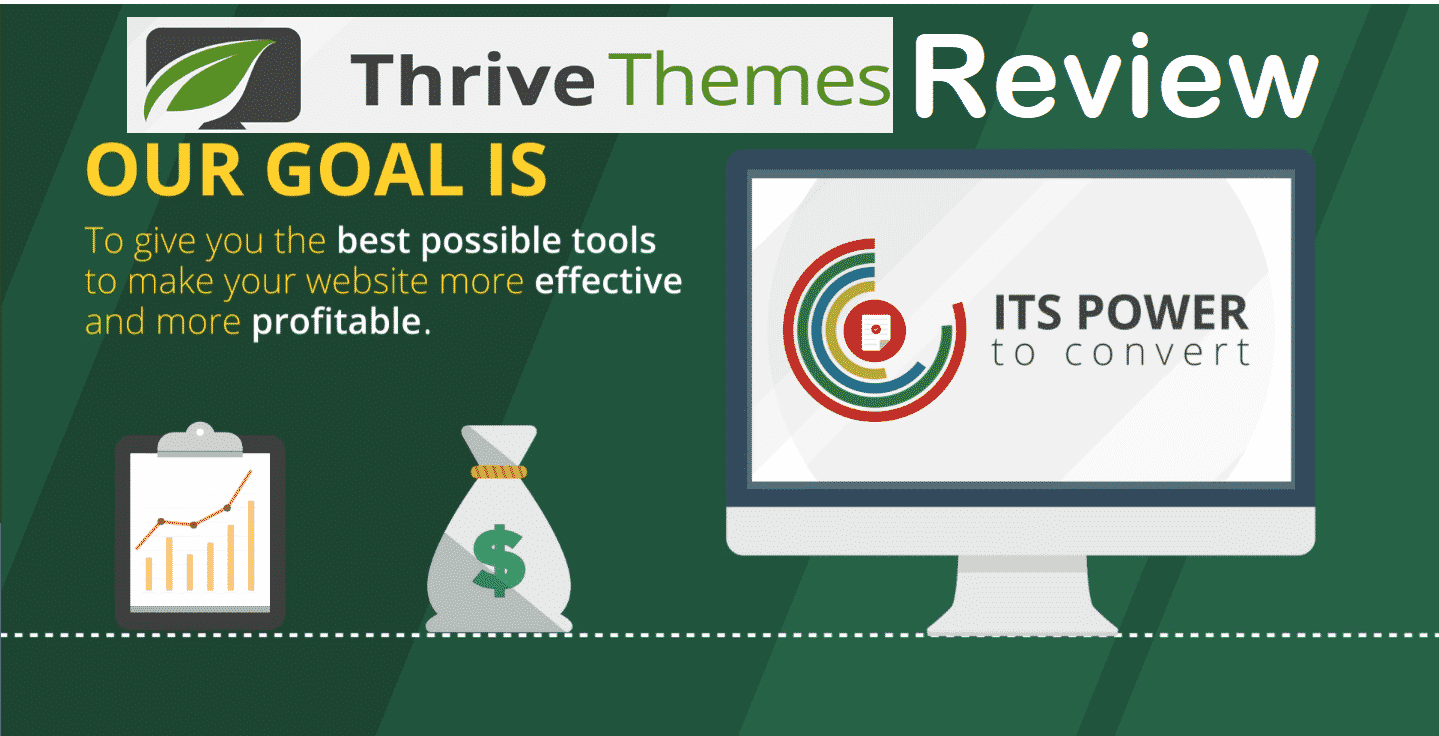 Thrive Themes Review

OUR GOAL IS

To give you the best possible tools to make your website more effective and more profitable.

ITS POWER
to convert

$